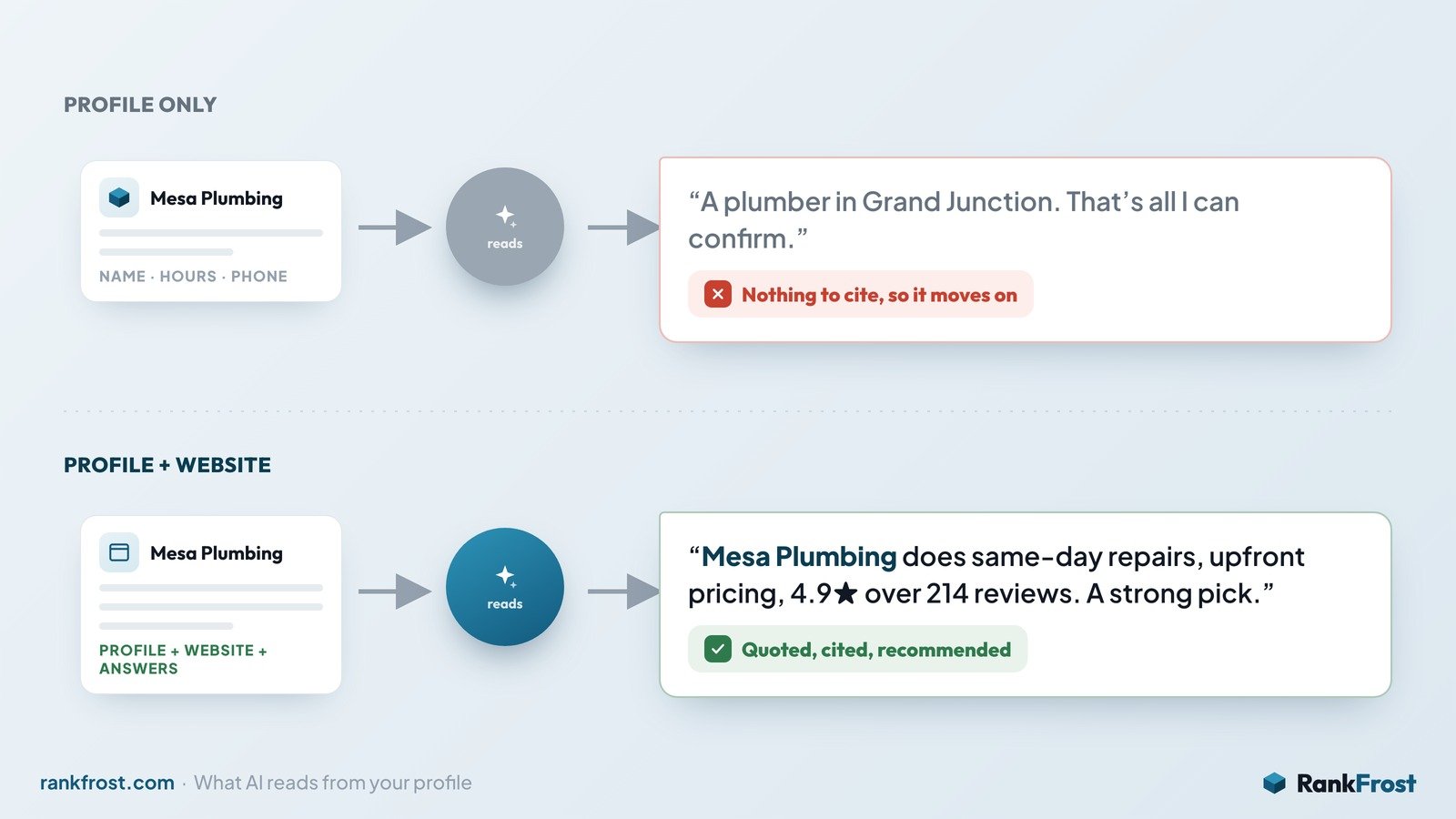 PROFILE ONLY

Mesa Plumbing

NAME · HOURS · PHONE

reads

“A plumber in Grand Junction. That’s all I can confirm.”

Nothing to cite, so it moves on

PROFILE + WEBSITE

Mesa Plumbing

PROFILE + WEBSITE + ANSWERS

reads

“Mesa Plumbing does same-day repairs, upfront pricing, 4.9★ over 214 reviews. A strong pick.”

Quoted, cited, recommended

rankfrost.com · What AI reads from your profile

RankFrost